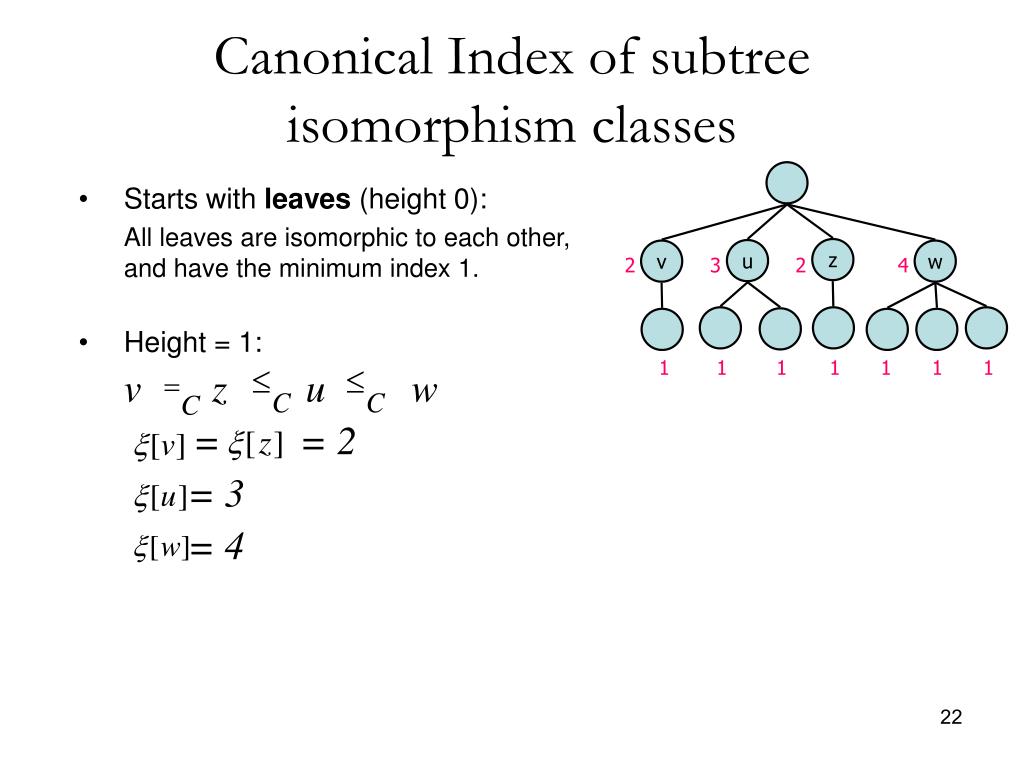 Canonical Index of subtree isomorphism classes

• Starts with **leaves** (height 0):

All leaves are isomorphic to each other, and have the minimum index 1.

• Height = 1:

$v =_C z \leq_C u \leq_C w$

$\xi[v] = \xi[z] = 2$

$\xi[u] = 3$

$\xi[w] = 4$

2 v 3 u 2 z 4 w

1 1 1 1 1 1 1

22